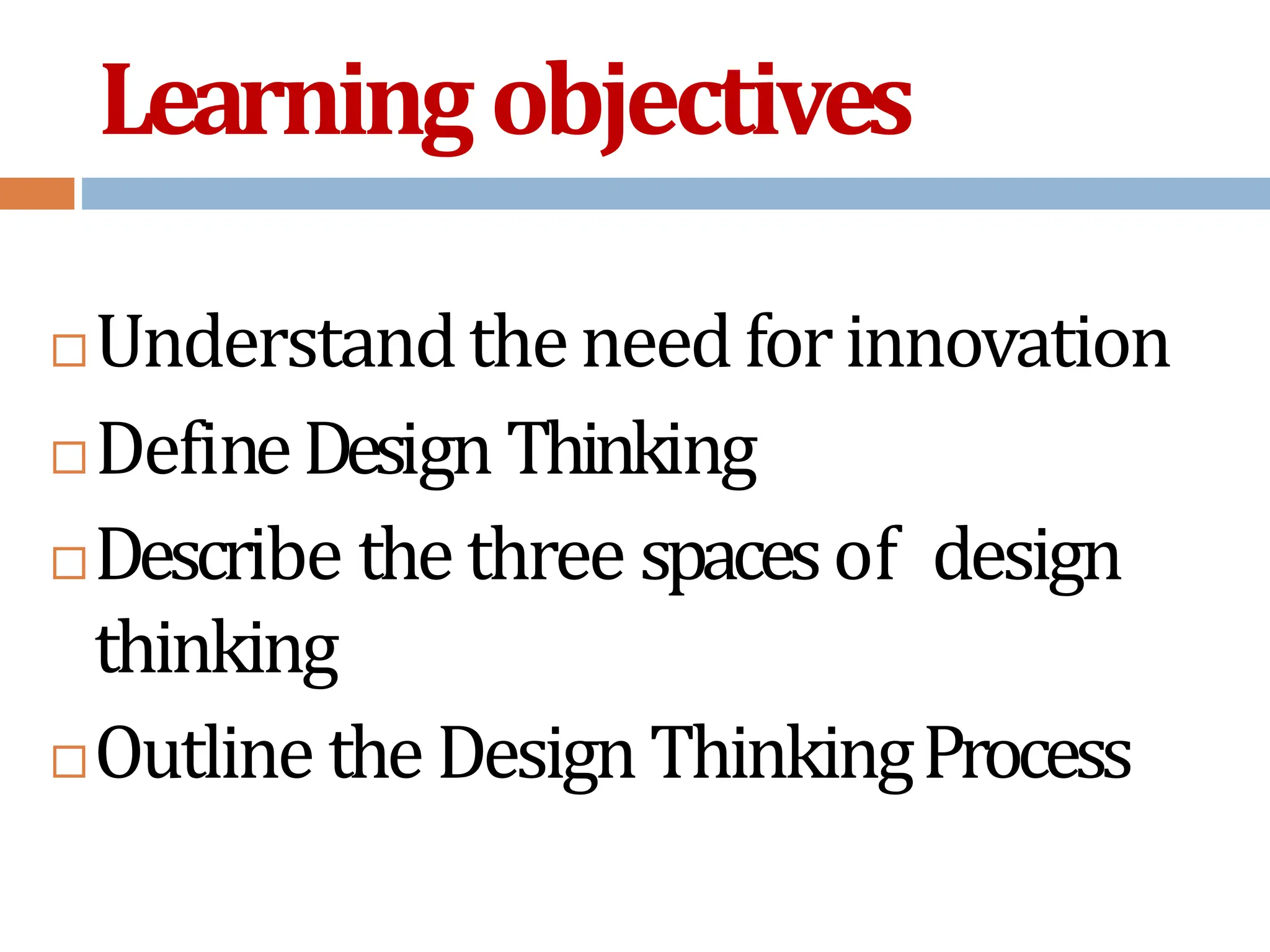 Learning objectives

□ Understand the need for innovation
□ Define Design Thinking
□ Describe the three spaces of design thinking
□ Outline the Design Thinking Process